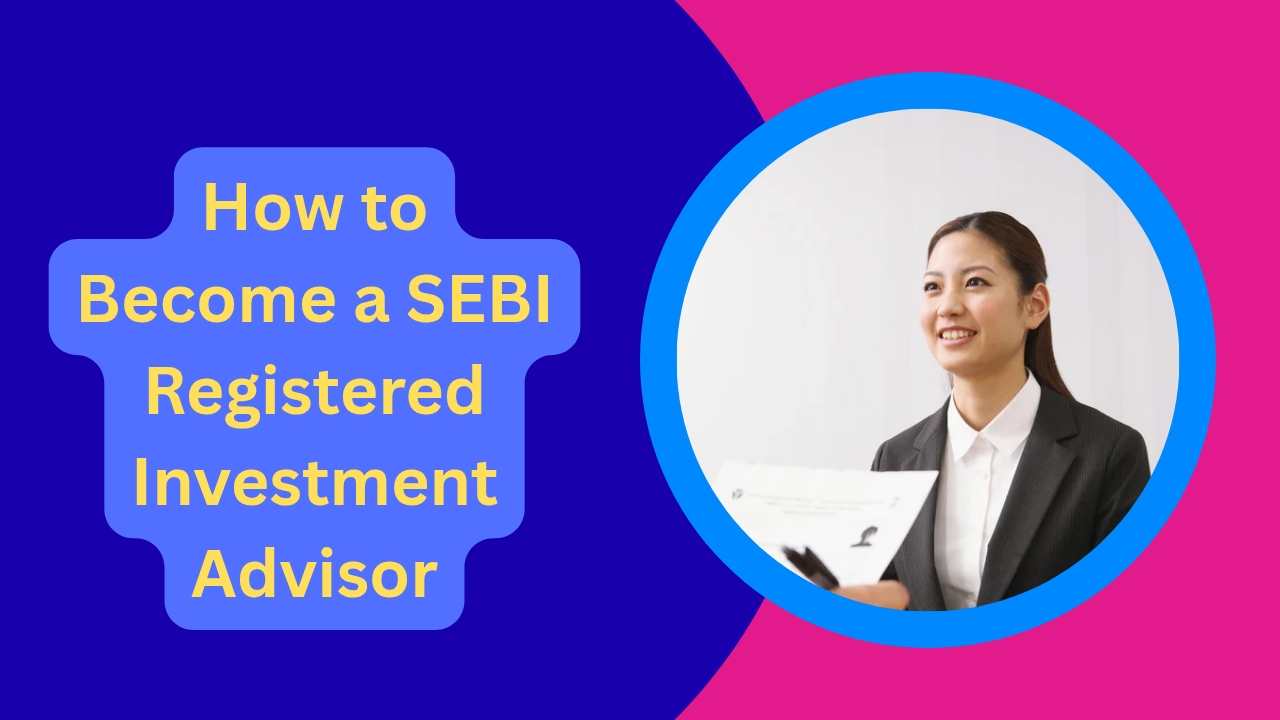 How to Become a SEBI Registered Investment Advisor